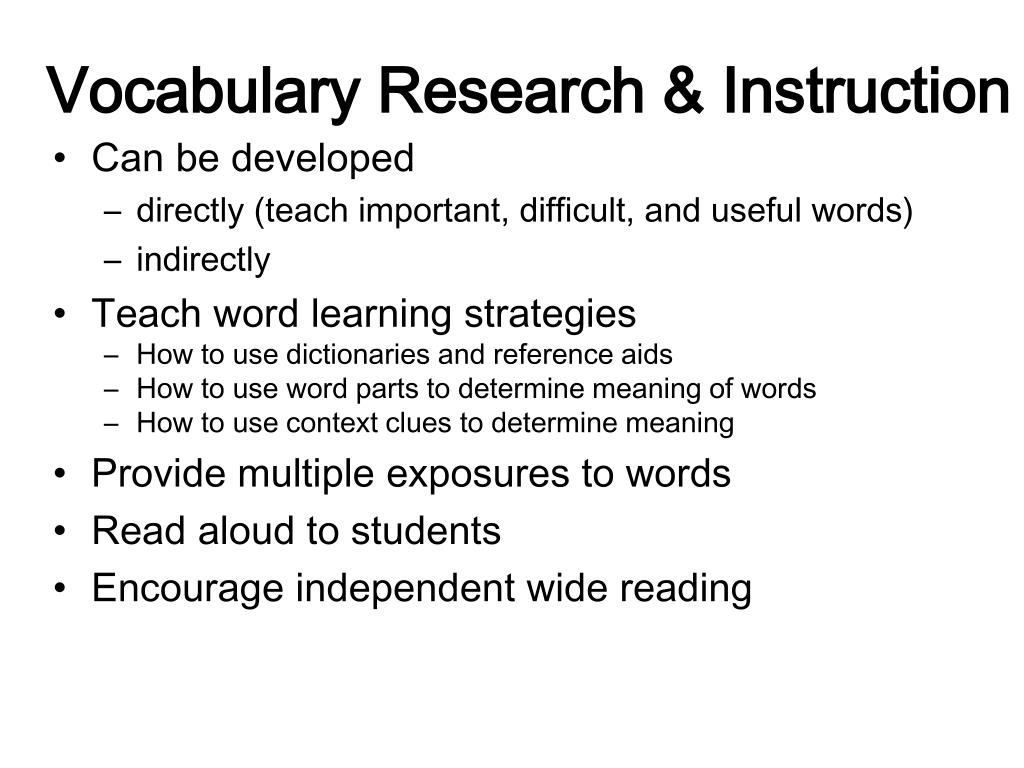 Vocabulary Research & Instruction

• Can be developed
  – directly (teach important, difficult, and useful words)
  – indirectly
• Teach word learning strategies
  – How to use dictionaries and reference aids
  – How to use word parts to determine meaning of words
  – How to use context clues to determine meaning
• Provide multiple exposures to words
• Read aloud to students
• Encourage independent wide reading